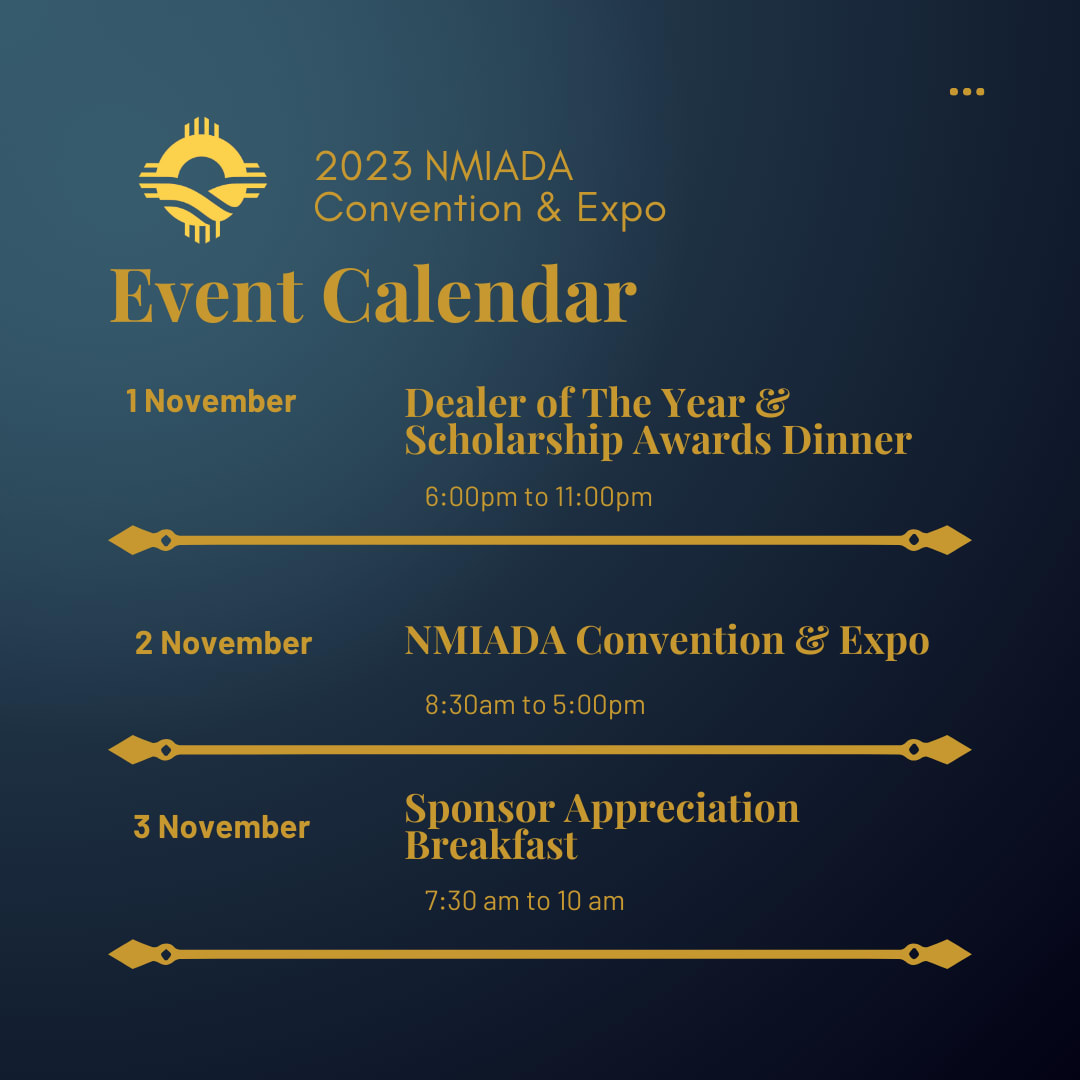 2023 NMIADA
Convention & Expo

Event Calendar

1 November

Dealer of The Year & Scholarship Awards Dinner

6:00pm to 11:00pm

2 November

NMIADA Convention & Expo

8:30am to 5:00pm

3 November

Sponsor Appreciation Breakfast

7:30 am to 10 am